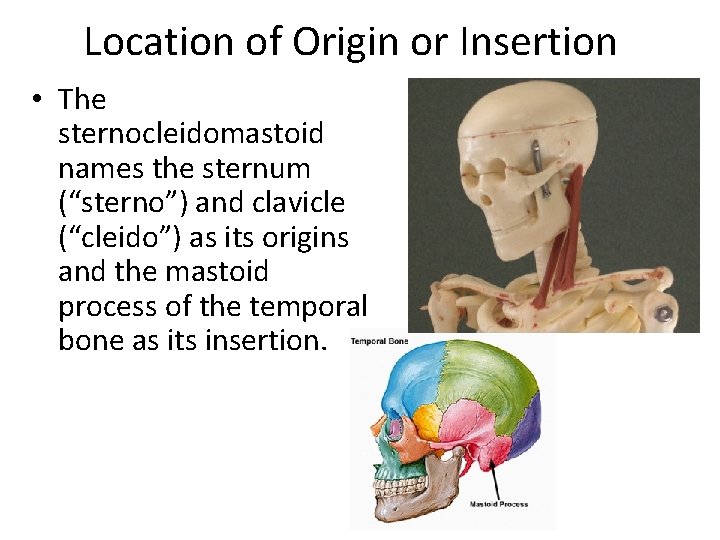 Location of Origin or Insertion

• The sternocleidomastoid names the sternum (“sterno”) and clavicle (“cleido”) as its origins and the mastoid process of the temporal bone as its insertion.

Temporal Bone

Mastoid Process